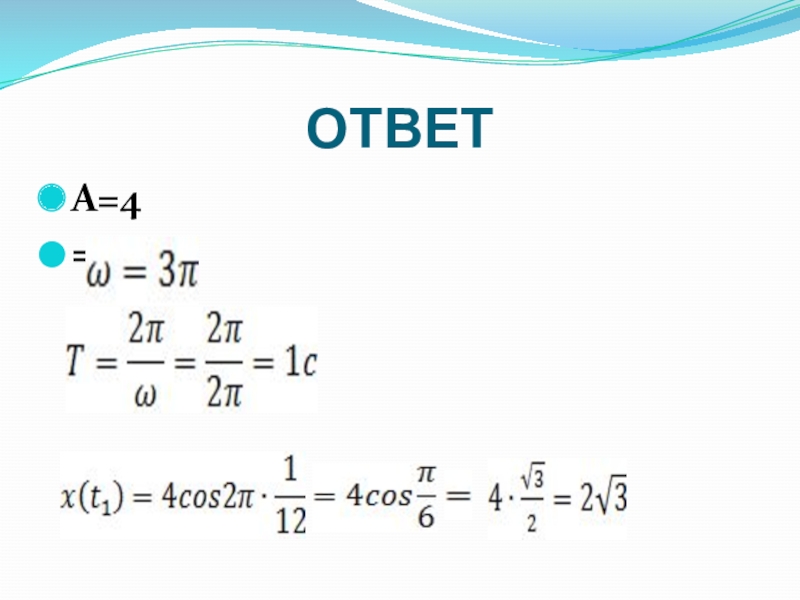 ОТВЕТ

A=4

= $\omega = 3\pi$

$T = \frac{2\pi}{\omega} = \frac{2\pi}{2\pi} = 1c$

$x(t_1) = 4cos2\pi \cdot \frac{1}{12} = 4cos\frac{\pi}{6} = 4 \cdot \frac{\sqrt{3}}{2} = 2\sqrt{3}$